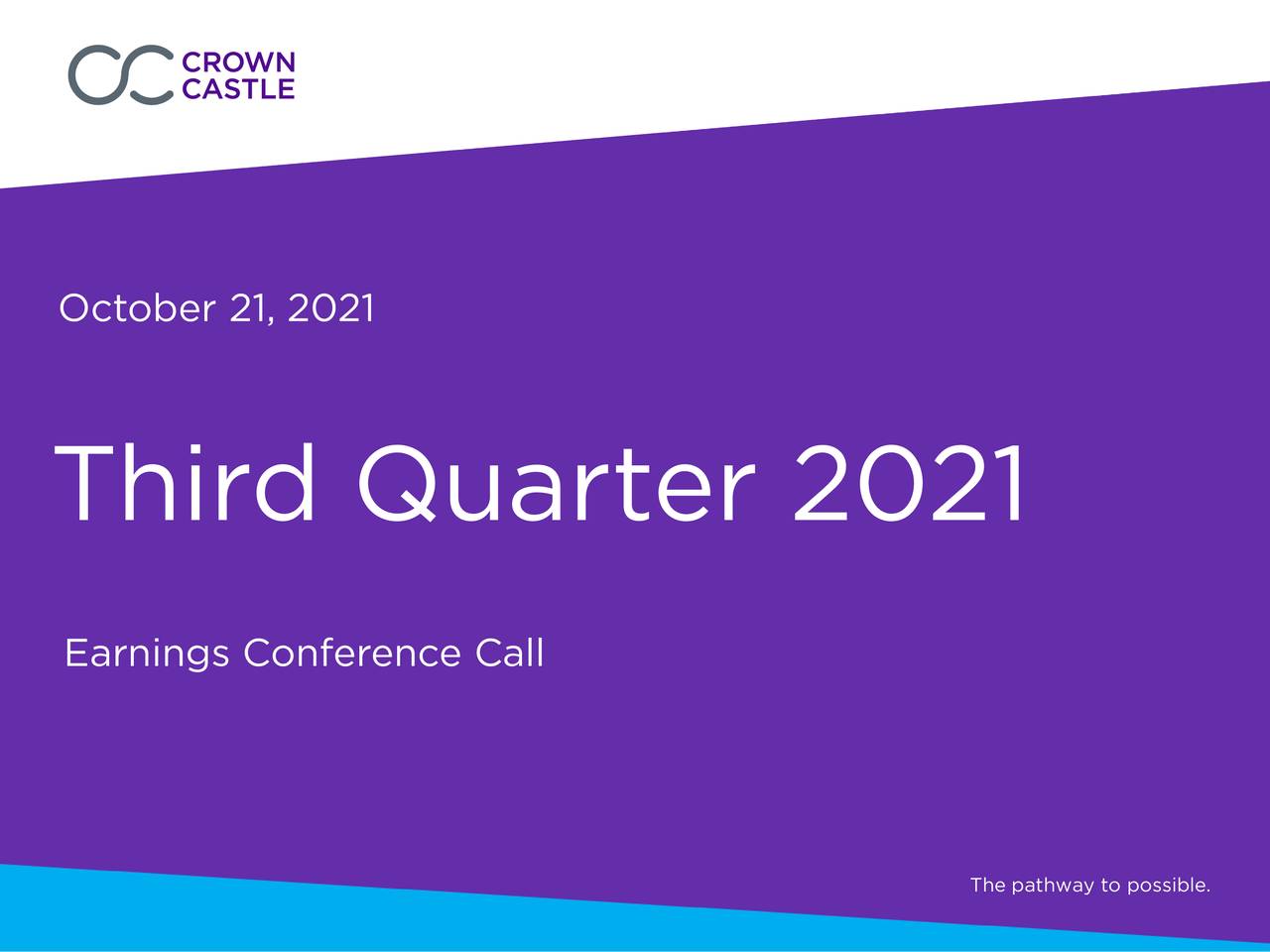 CROWN CASTLE

October 21, 2021

Third Quarter 2021

Earnings Conference Call

The pathway to possible.